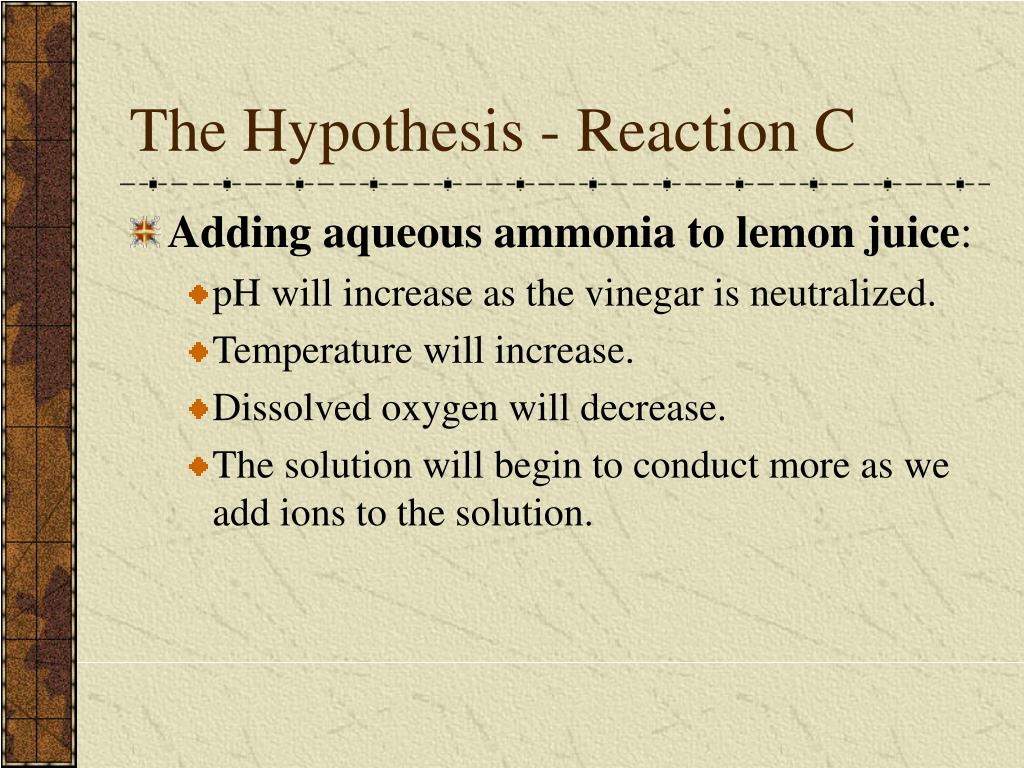 The Hypothesis - Reaction C

Adding aqueous ammonia to lemon juice:

pH will increase as the vinegar is neutralized.

Temperature will increase.

Dissolved oxygen will decrease.

The solution will begin to conduct more as we add ions to the solution.